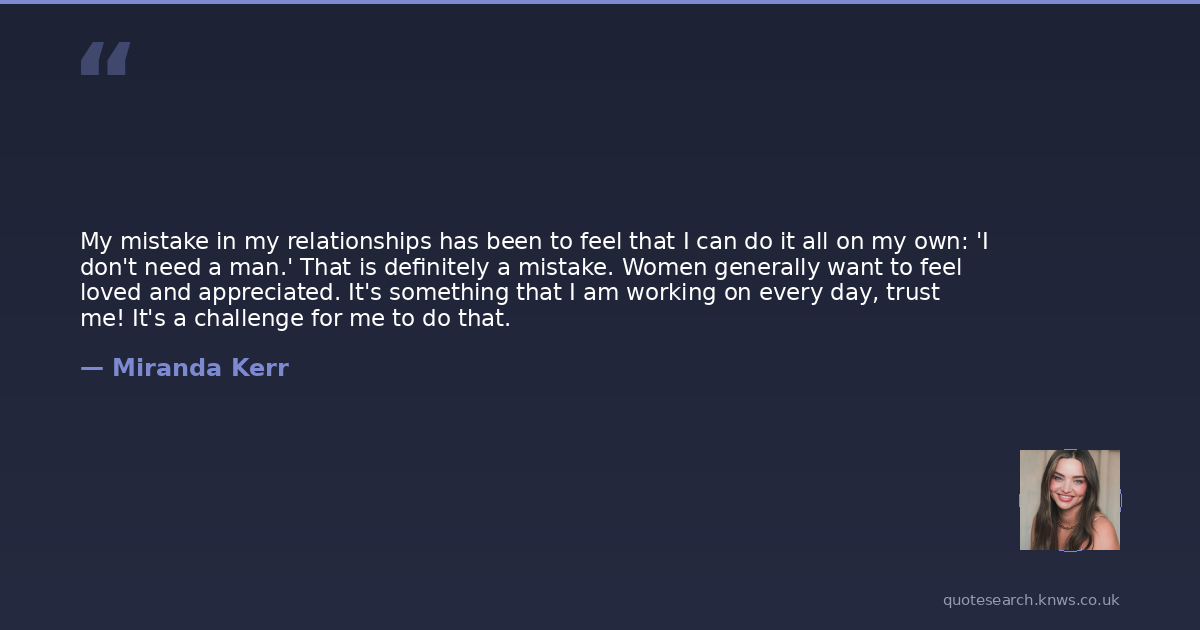 “

My mistake in my relationships has been to feel that I can do it all on my own: 'I don't need a man.' That is definitely a mistake. Women generally want to feel loved and appreciated. It's something that I am working on every day, trust me! It's a challenge for me to do that.

— Miranda Kerr

quotesearch.knws.co.uk